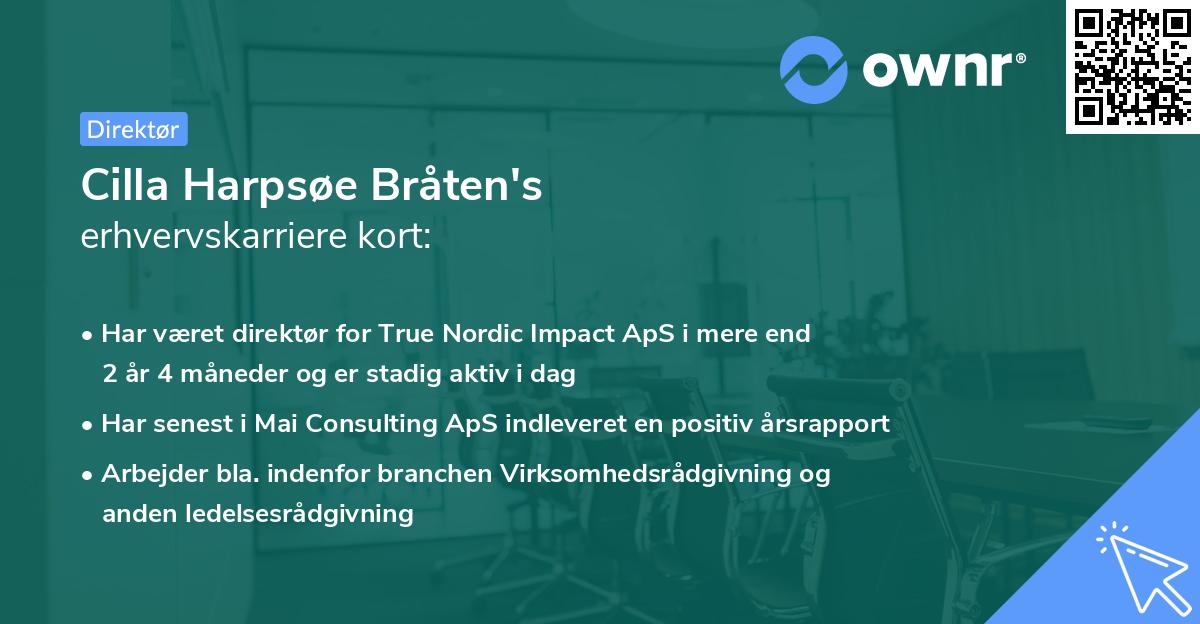 ownr®

Direktør

Cilla Harpsøe Bråten's
erhvervskarriere kort:

• Har været direktør for True Nordic Impact ApS i mere end 2 år 4 måneder og er stadig aktiv i dag

• Har senest i Mai Consulting ApS indleveret en positiv årsrapport

• Arbejder bla. indenfor branchen Virksomhedsrådgivning og anden ledelsesrådgivning